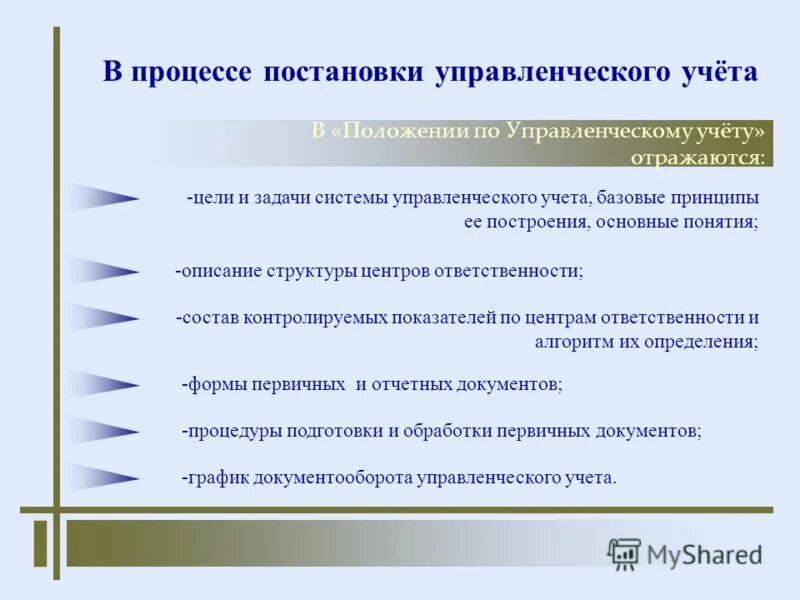 В процессе постановки управленческого учёта

В «Положении по Управленческому учёту» отражаются:

-цели и задачи системы управленческого учета, базовые принципы ее построения, основные понятия;

-описание структуры центров ответственности;

-состав контролируемых показателей по центрам ответственности и алгоритм их определения;

-формы первичных и отчетных документов;

-процедуры подготовки и обработки первичных документов;

-график документооборота управленческого учета.

MyShared